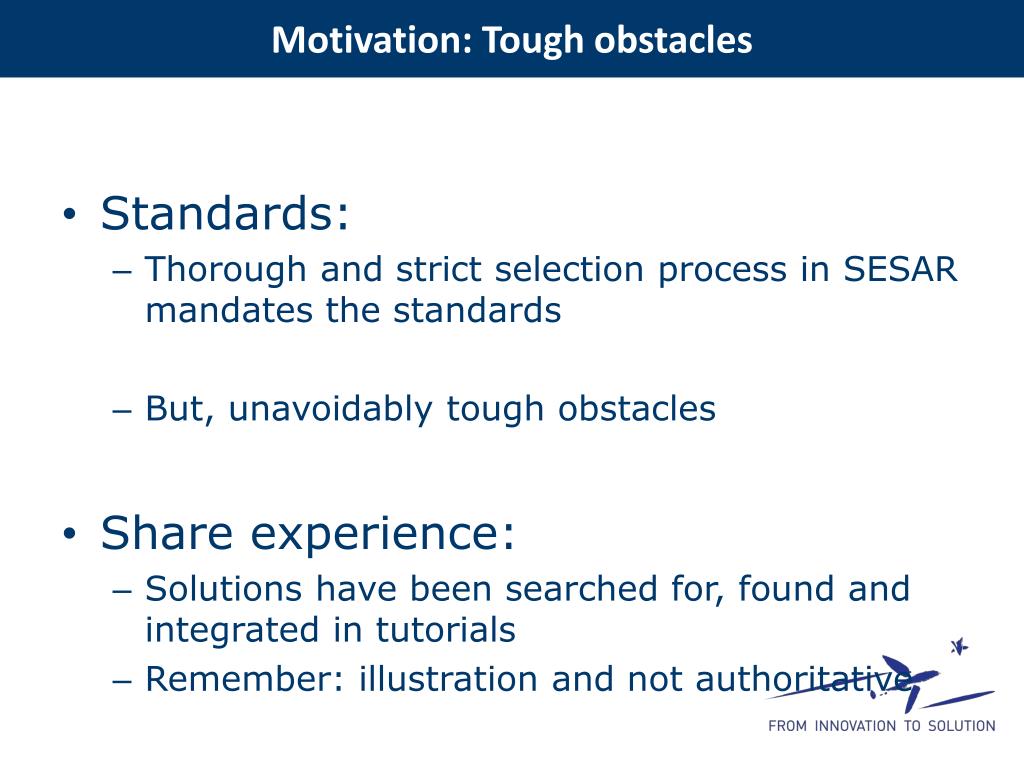 Motivation: Tough obstacles

• Standards:
– Thorough and strict selection process in SESAR mandates the standards

– But, unavoidably tough obstacles

• Share experience:
– Solutions have been searched for, found and integrated in tutorials
– Remember: illustration and not authoritative

FROM INNOVATION TO SOLUTION